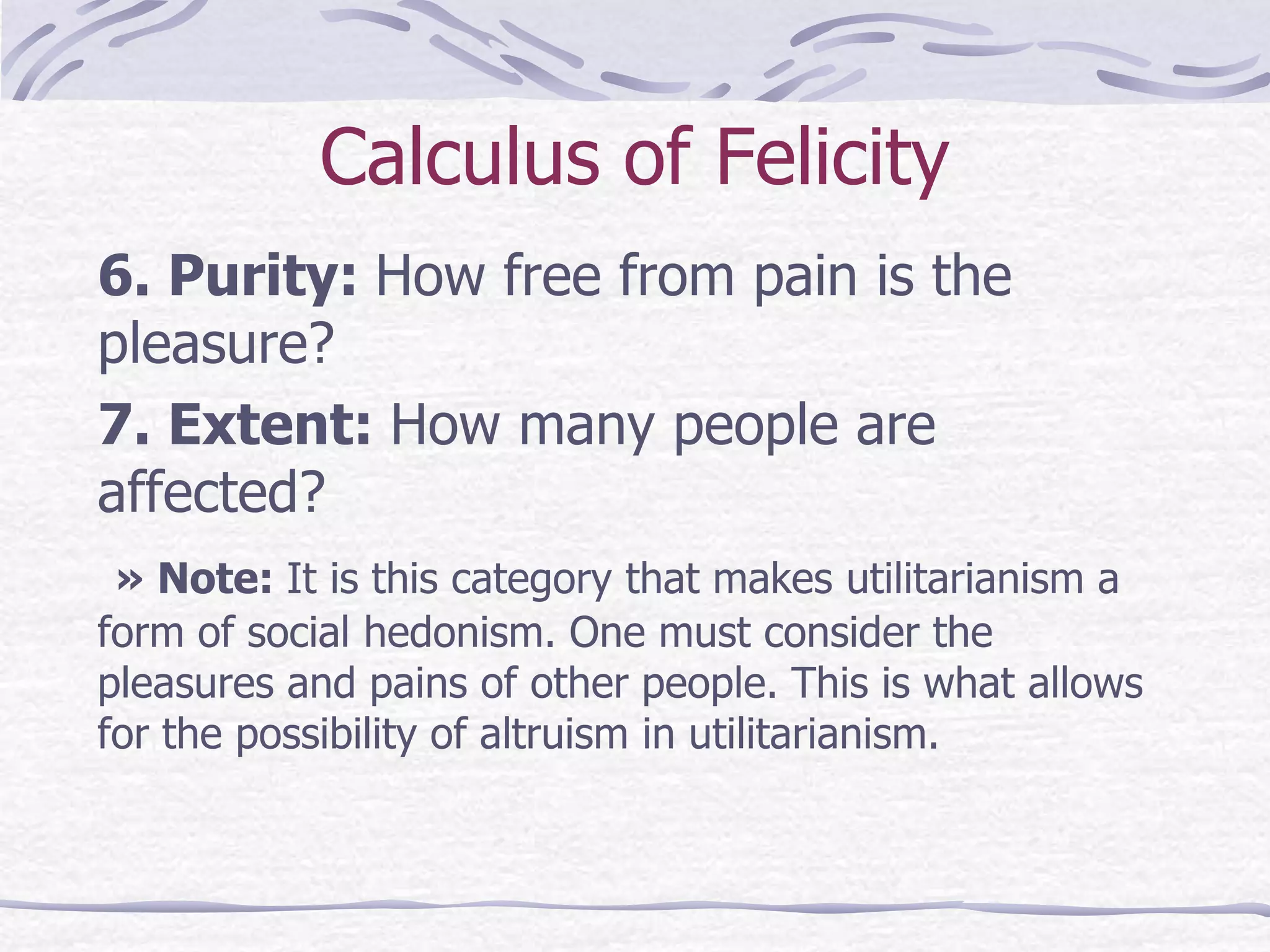 Calculus of Felicity

6. Purity: How free from pain is the pleasure?

7. Extent: How many people are affected?

» Note: It is this category that makes utilitarianism a form of social hedonism. One must consider the pleasures and pains of other people. This is what allows for the possibility of altruism in utilitarianism.